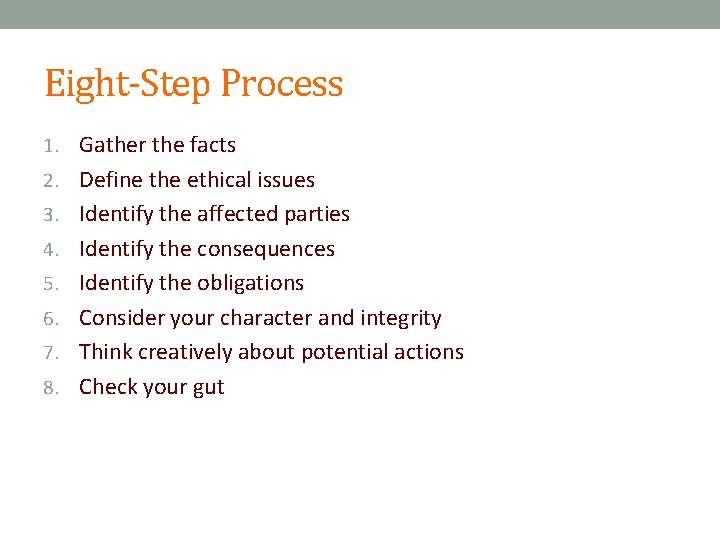 Eight-Step Process

1. Gather the facts
2. Define the ethical issues
3. Identify the affected parties
4. Identify the consequences
5. Identify the obligations
6. Consider your character and integrity
7. Think creatively about potential actions
8. Check your gut